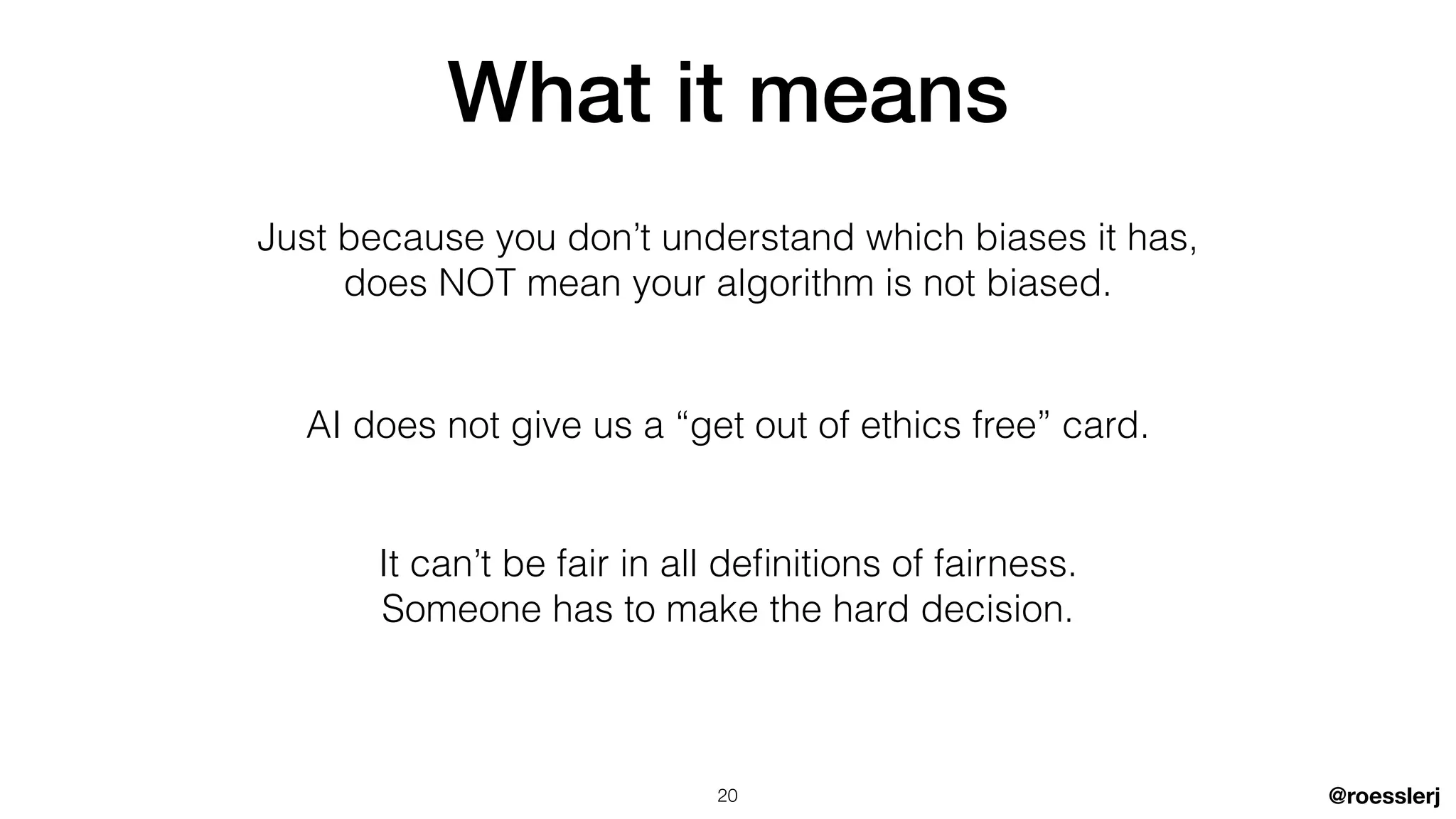 What it means

Just because you don’t understand which biases it has, does NOT mean your algorithm is not biased.

AI does not give us a “get out of ethics free” card.

It can’t be fair in all definitions of fairness.
Someone has to make the hard decision.

20

@roesslerj